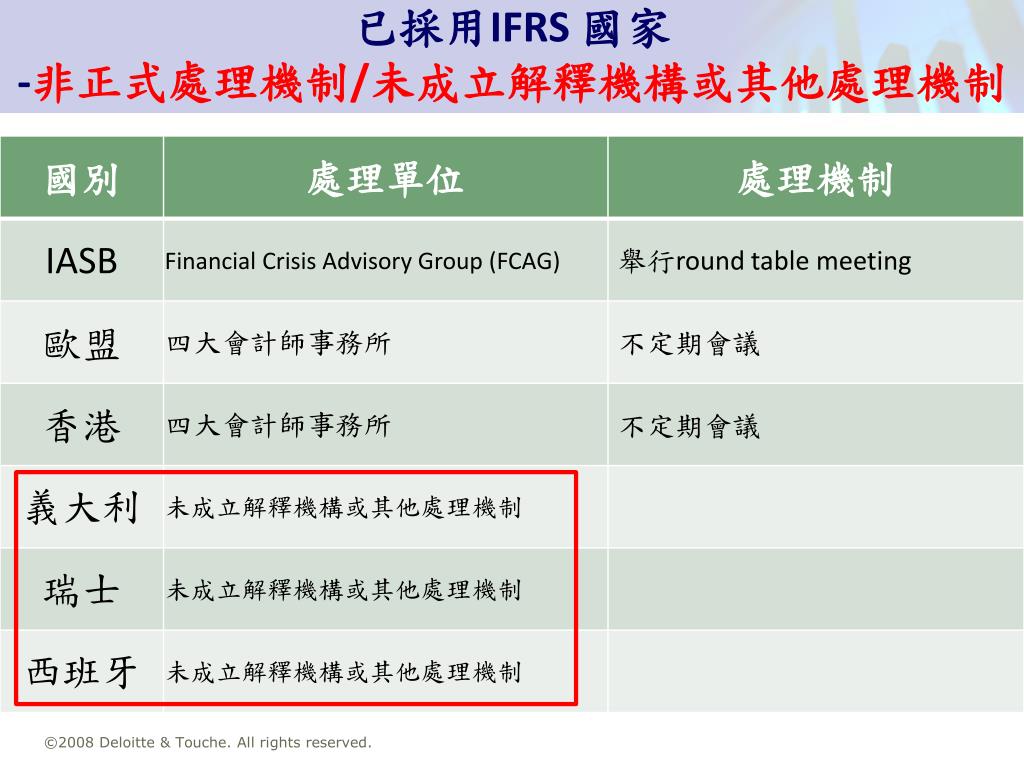 已採用IFRS 國家
-非正式處理機制/未成立解釋機構或其他處理機制

| 國別 | 處理單位 | 處理機制 |
|---|---|---|
| IASB | Financial Crisis Advisory Group (FCAG) | 舉行round table meeting |
| 歐盟 | 四大會計師事務所 | 不定期會議 |
| 香港 | 四大會計師事務所 | 不定期會議 |
| 義大利 | 未成立解釋機構或其他處理機制 | |
| 瑞士 | 未成立解釋機構或其他處理機制 | |
| 西班牙 | 未成立解釋機構或其他處理機制 | |

©2008 Deloitte & Touche. All rights reserved.